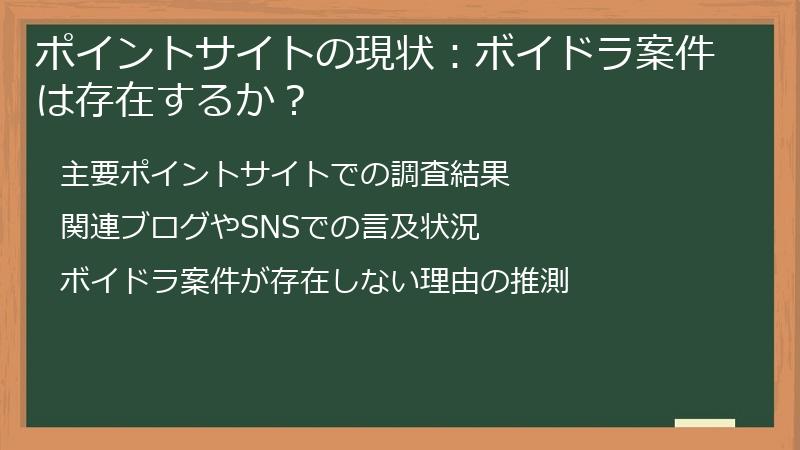 ポイントサイトの現状：ボイドラ案件は存在するか？

主要ポイントサイトでの調査結果

関連ブログやSNSでの言及状況

ボイドラ案件が存在しない理由の推測